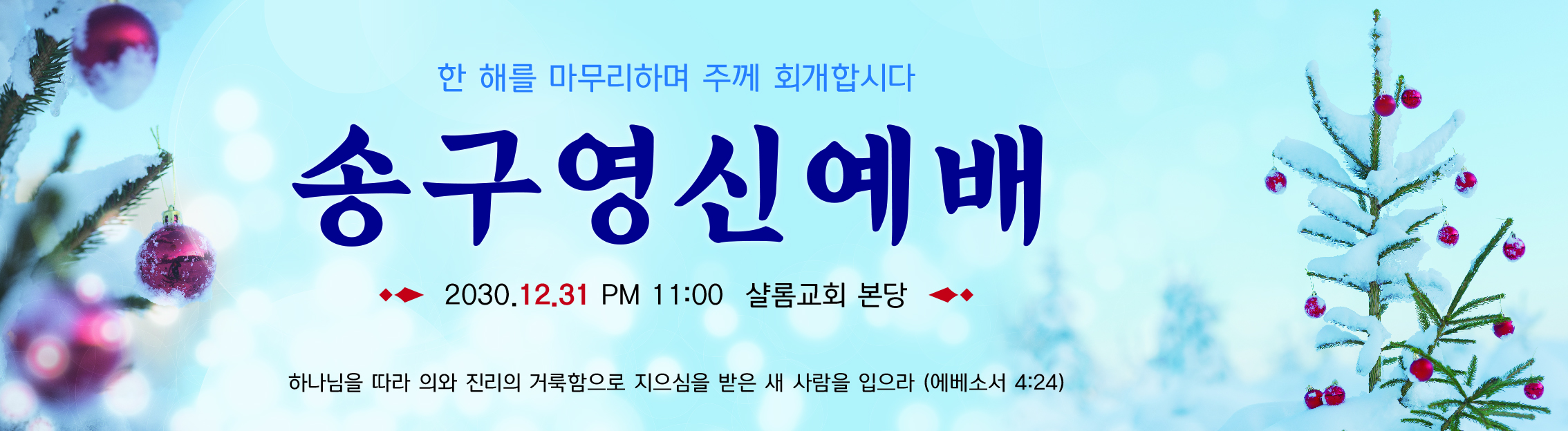 한 해를 마무리하며 주께 회개합시다

송구영신예배

2030.12.31 PM 11:00 샬롬교회 본당

하나님을 따라 의와 진리의 거룩함으로 지으심을 받은 새 사람을 입으라 (에베소서 4:24)